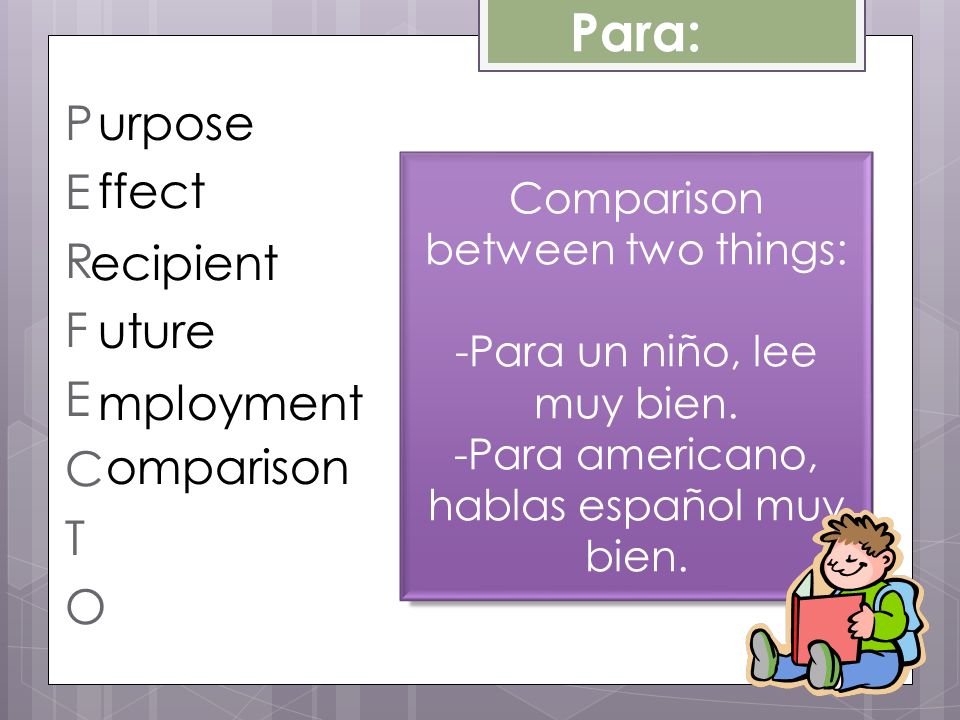 Para:

Purpose
Effect
Recipient
Future
Employment
Comparison
T
O

Comparison between two things:

-Para un niño, lee muy bien.
-Para americano, hablas español muy bien.